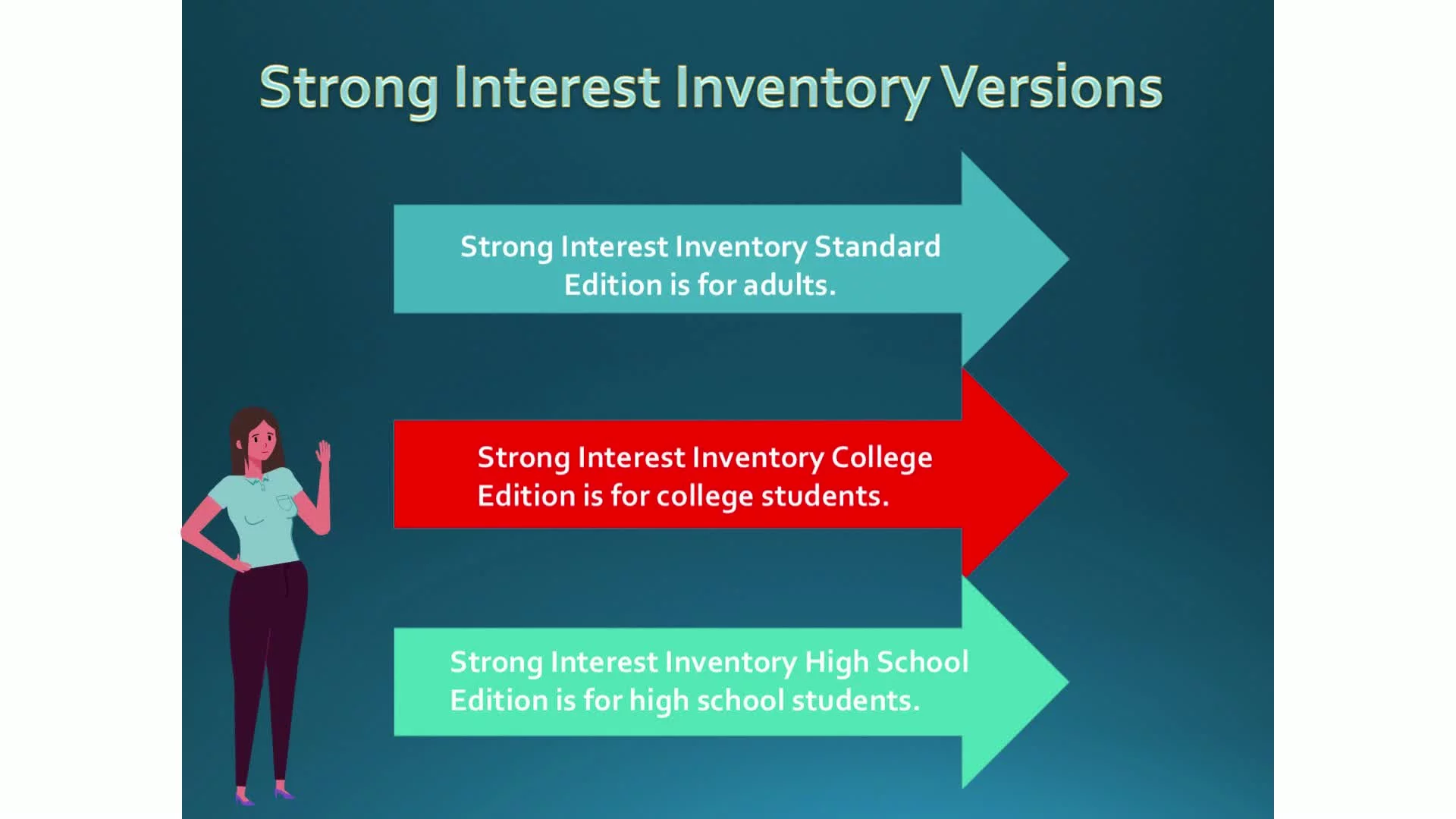 Strong Interest Inventory Versions

Strong Interest Inventory Standard Edition is for adults.

Strong Interest Inventory College Edition is for college students.

Strong Interest Inventory High School Edition is for high school students.